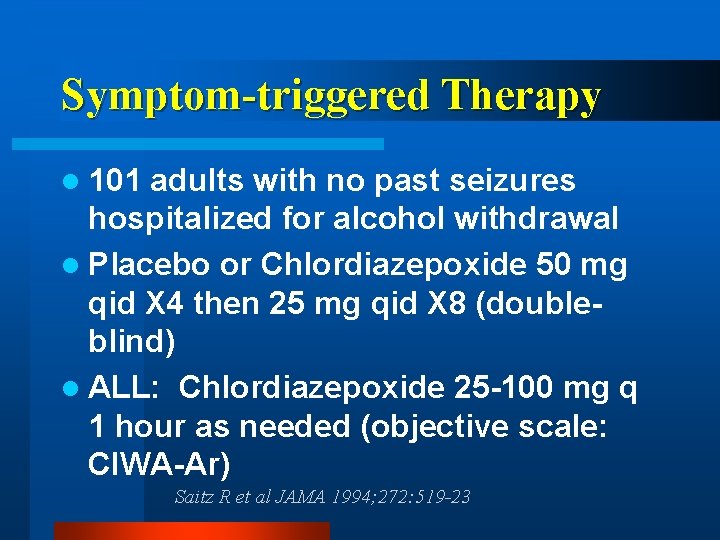 Symptom-triggered Therapy

- 101 adults with no past seizures hospitalized for alcohol withdrawal
- Placebo or Chlordiazepoxide 50 mg qid X4 then 25 mg qid X8 (double-blind)
- ALL: Chlordiazepoxide 25-100 mg q 1 hour as needed (objective scale: CIWA-Ar)

Saitz R et al JAMA 1994;272:519-23